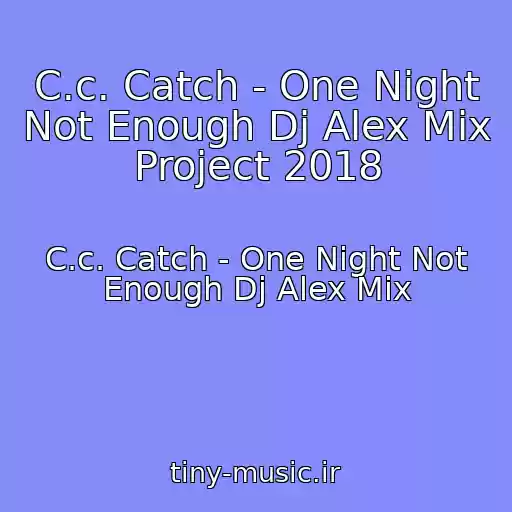 C.c. Catch - One Night Not Enough Dj Alex Mix Project 2018

C.c. Catch - One Night Not Enough Dj Alex Mix

tiny-music.ir